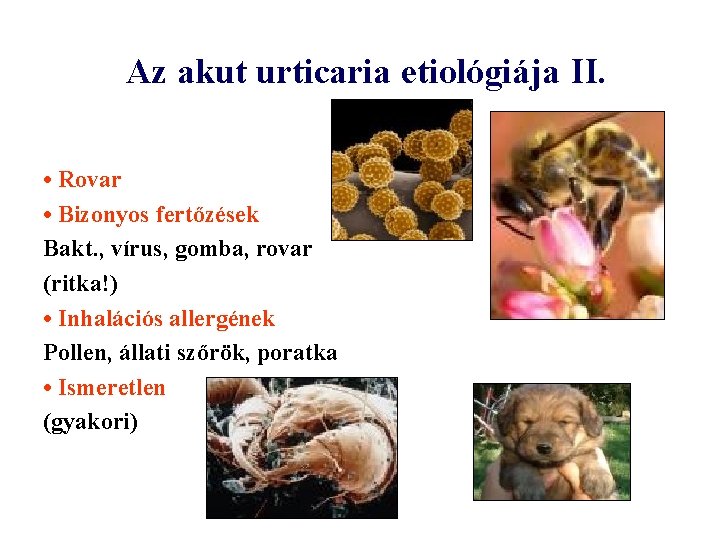 Az akut urticaria etiológiája II.

• Rovar
• Bizonyos fertőzések
Bakt., vírus, gomba, rovar (ritka!)
• Inhalációs allergének
Pollen, állati szőrök, poratka
• Ismeretlen
(gyakori)